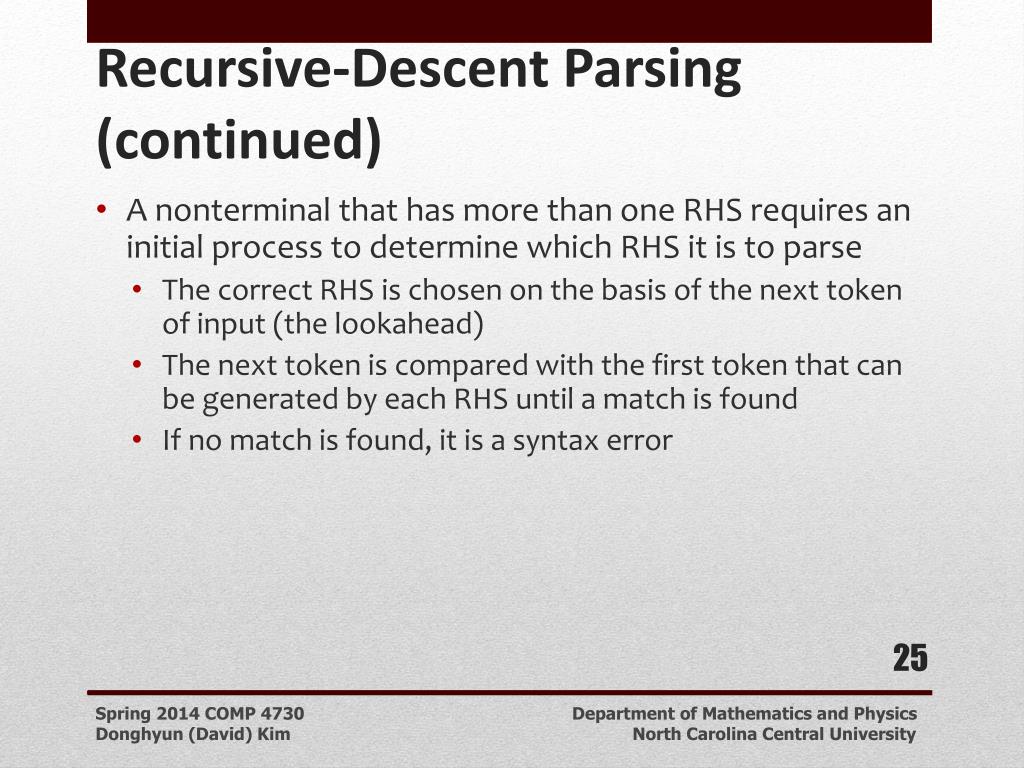 Recursive-Descent Parsing (continued)

• A nonterminal that has more than one RHS requires an initial process to determine which RHS it is to parse
  • The correct RHS is chosen on the basis of the next token of input (the lookahead)
  • The next token is compared with the first token that can be generated by each RHS until a match is found
  • If no match is found, it is a syntax error

25

Spring 2014 COMP 4730
Donghyun (David) Kim

Department of Mathematics and Physics
North Carolina Central University